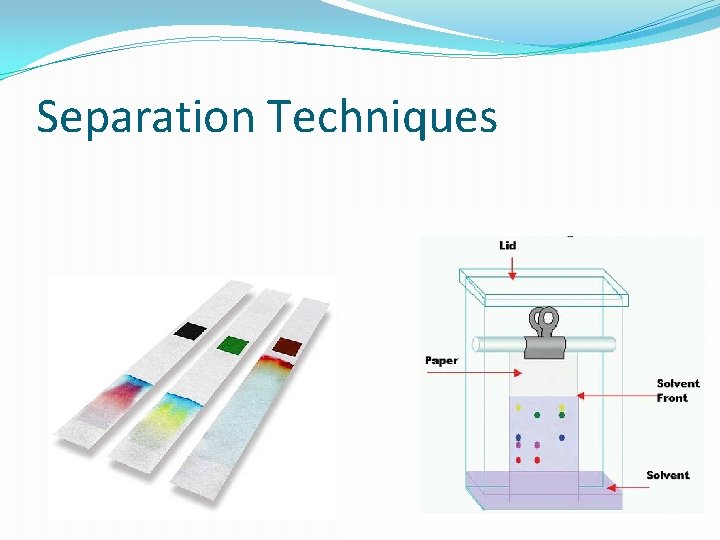 Separation Techniques

Lid

Paper

Solvent Front

Solvent